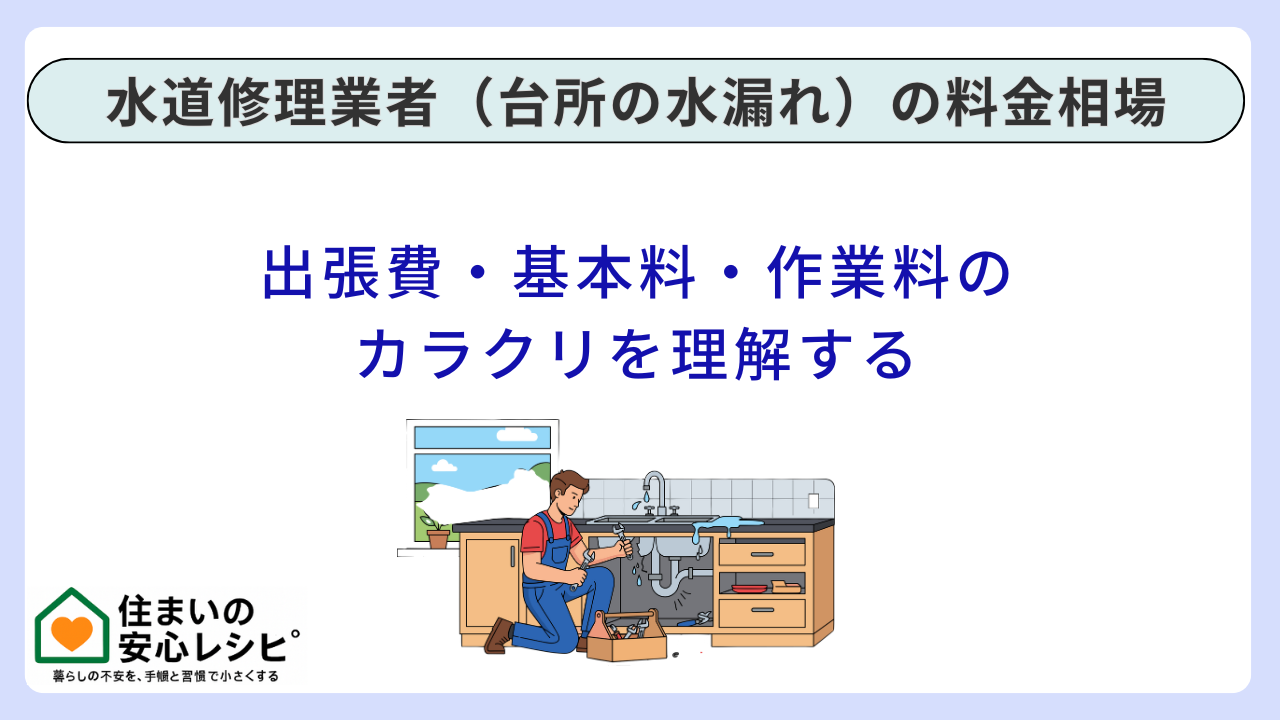 水道修理業者（台所の水漏れ）の料金相場

出張費・基本料・作業料のカラクリを理解する

住まいの安心レシピ
暮らしの不安を、手順と習慣で小さくする